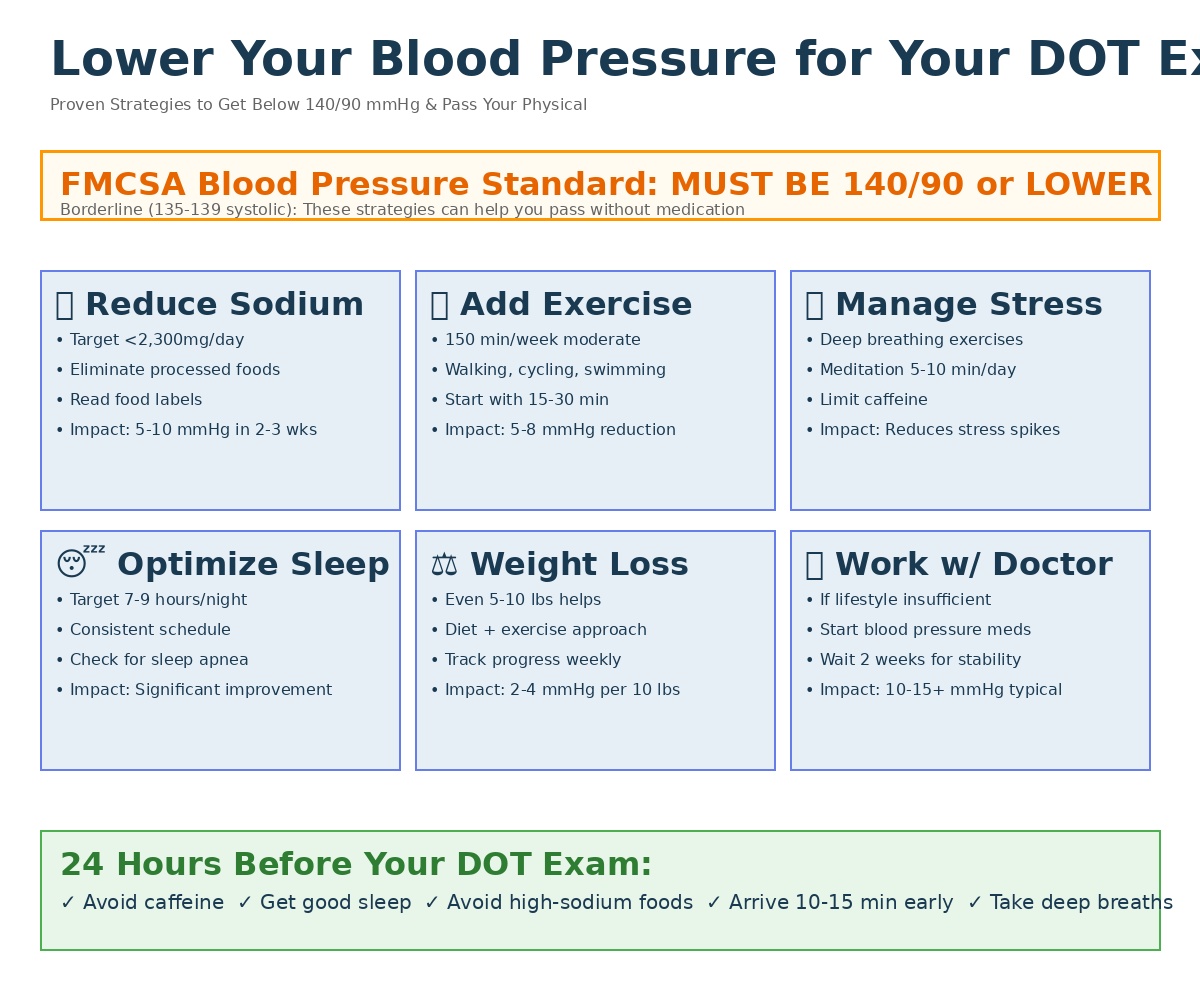 Lower Your Blood Pressure for Your DOT Ex

Proven Strategies to Get Below 140/90 mmHg & Pass Your Physical

FMCSA Blood Pressure Standard: MUST BE 140/90 or LOWER

Borderline (135-139 systolic): These strategies can help you pass without medication

Reduce Sodium
• Target <2,300mg/day
• Eliminate processed foods
• Read food labels
• Impact: 5-10 mmHg in 2-3 wks

Add Exercise
• 150 min/week moderate
• Walking, cycling, swimming
• Start with 15-30 min
• Impact: 5-8 mmHg reduction

Manage Stress
• Deep breathing exercises
• Meditation 5-10 min/day
• Limit caffeine
• Impact: Reduces stress spikes

😴 Optimize Sleep
• Target 7-9 hours/night
• Consistent schedule
• Check for sleep apnea
• Impact: Significant improvement

⚖ Weight Loss
• Even 5-10 lbs helps
• Diet + exercise approach
• Track progress weekly
• Impact: 2-4 mmHg per 10 lbs

Work w/ Doctor
• If lifestyle insufficient
• Start blood pressure meds
• Wait 2 weeks for stability
• Impact: 10-15+ mmHg typical

24 Hours Before Your DOT Exam:
✓ Avoid caffeine ✓ Get good sleep ✓ Avoid high-sodium foods ✓ Arrive 10-15 min early ✓ Take deep breaths